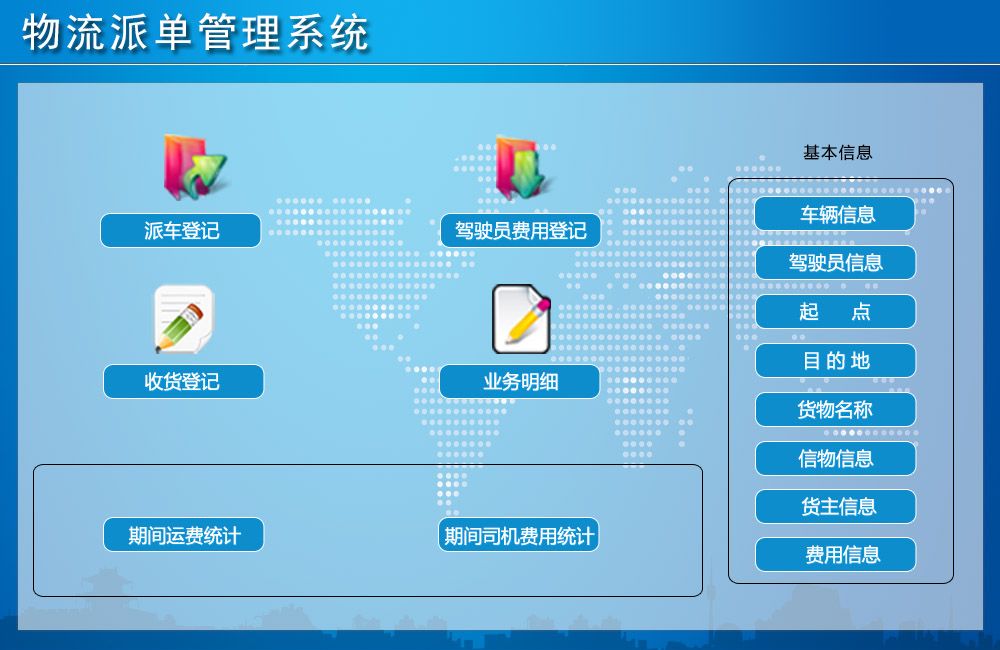 物流派单管理系统

派车登记

驾驶员费用登记

收货登记

业务明细

期间运费统计

期间司机费用统计

基本信息

车辆信息

驾驶员信息

起　点

目 的 地

货物名称

信物信息

货主信息

费用信息